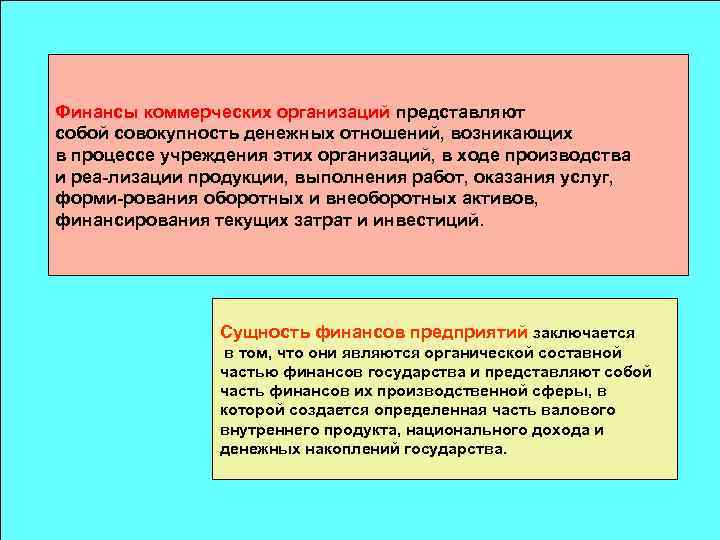 Финансы коммерческих организаций представляют собой совокупность денежных отношений, возникающих в процессе учреждения этих организаций, в ходе производства и реа-лизации продукции, выполнения работ, оказания услуг, форми-рования оборотных и внеоборотных активов, финансирования текущих затрат и инвестиций.

Сущность финансов предприятий заключается в том, что они являются органической составной частью финансов государства и представляют собой часть финансов их производственной сферы, в которой создается определенная часть валового внутреннего продукта, национального дохода и денежных накоплений государства.